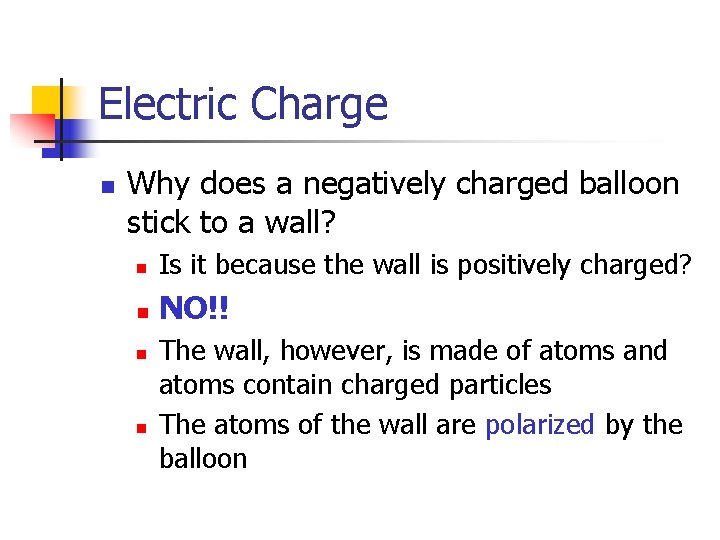 Electric Charge

Why does a negatively charged balloon stick to a wall?

Is it because the wall is positively charged?

NO!!

The wall, however, is made of atoms and atoms contain charged particles

The atoms of the wall are polarized by the balloon